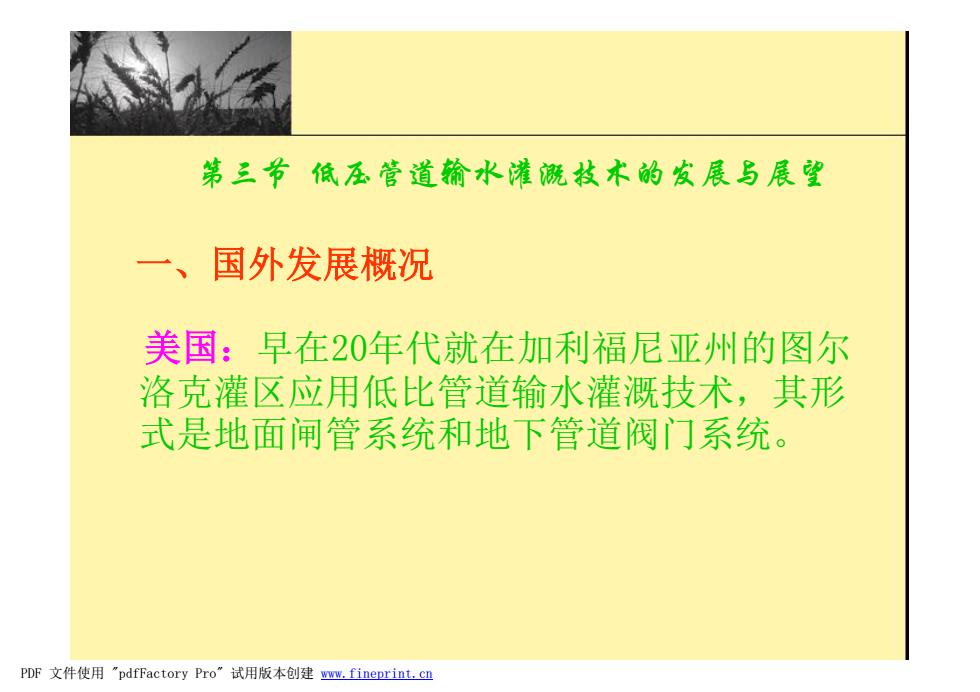 第三节 低压管道输水灌溉技术的发展与展望

一、国外发展概况

美国：早在20年代就在加利福尼亚州的图尔洛克灌区应用低比管道输水灌溉技术，其形式是地面闸管系统和地下管道阀门系统。

PDF 文件使用 "pdfFactory Pro" 试用版本创建 www.fineprint.cn